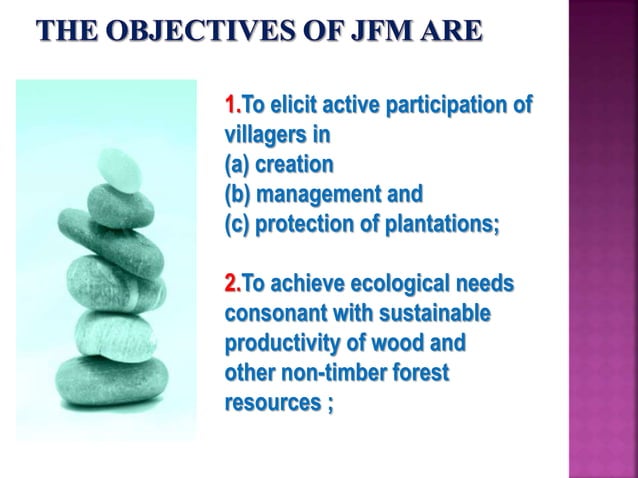 THE OBJECTIVES OF JFM ARE

1.To elicit active participation of villagers in
(a) creation
(b) management and
(c) protection of plantations;

2.To achieve ecological needs consonant with sustainable productivity of wood and other non-timber forest resources ;